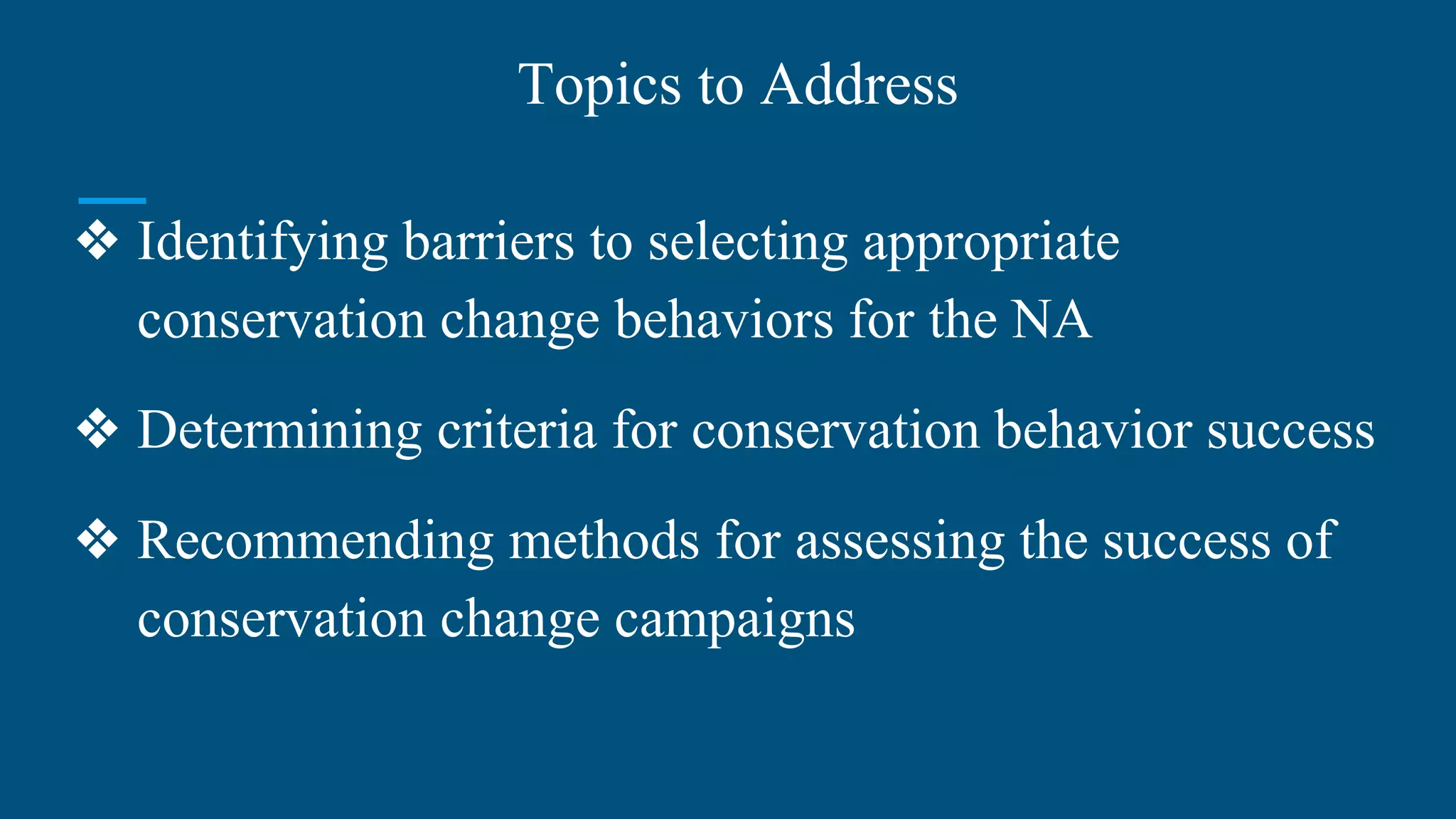 Topics to Address

❖ Identifying barriers to selecting appropriate conservation change behaviors for the NA

❖ Determining criteria for conservation behavior success

❖ Recommending methods for assessing the success of conservation change campaigns